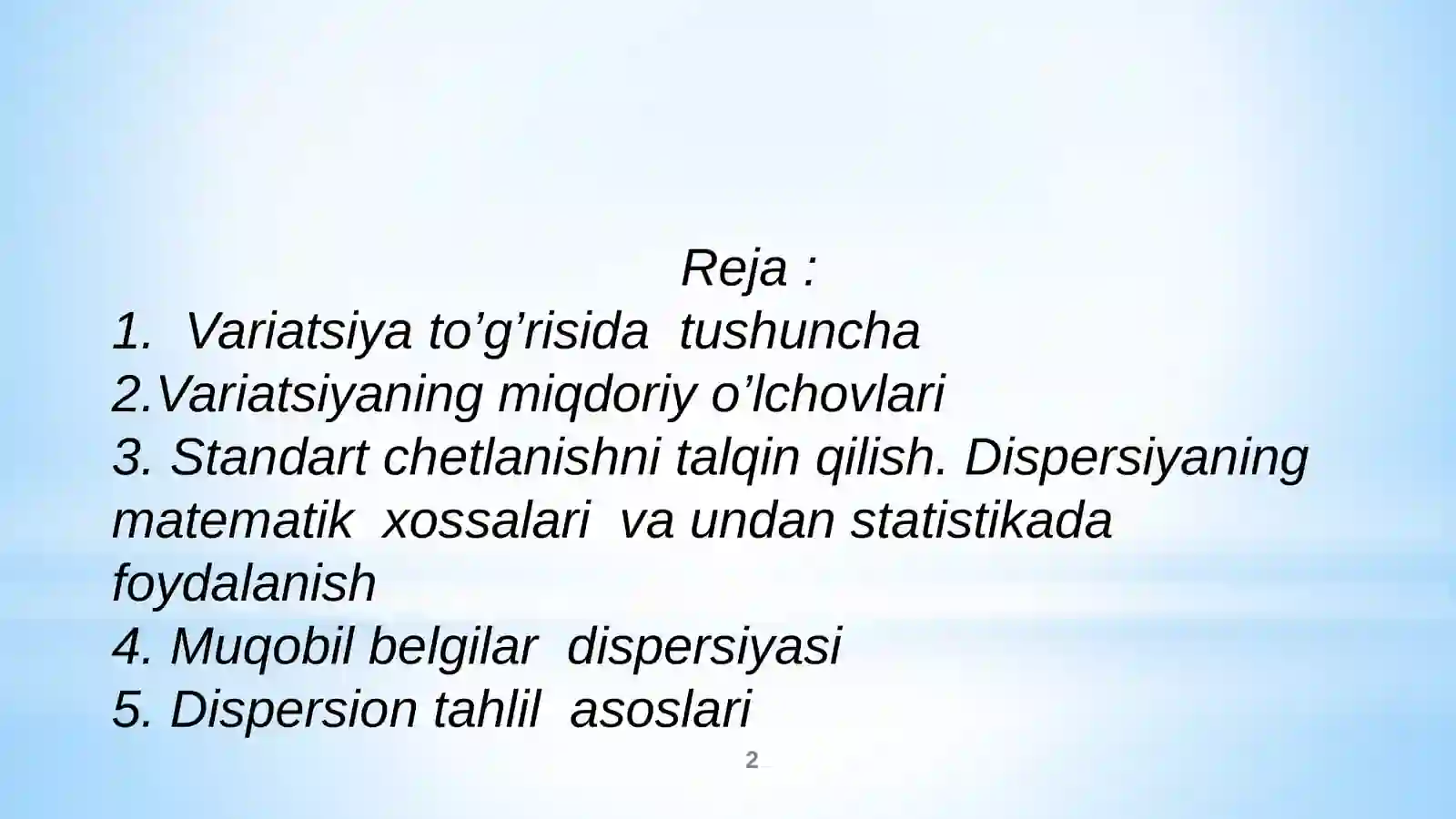 Reja :
1. Variatsiya to’g’risida tushuncha
2.Variatsiyaning miqdoriy o’lchovlari
3. Standart chetlanishni talqin qilish. Dispersiyaning matematik xossalari va undan statistikada foydalanish
4. Muqobil belgilar dispersiyasi
5. Dispersion tahlil asoslari

2